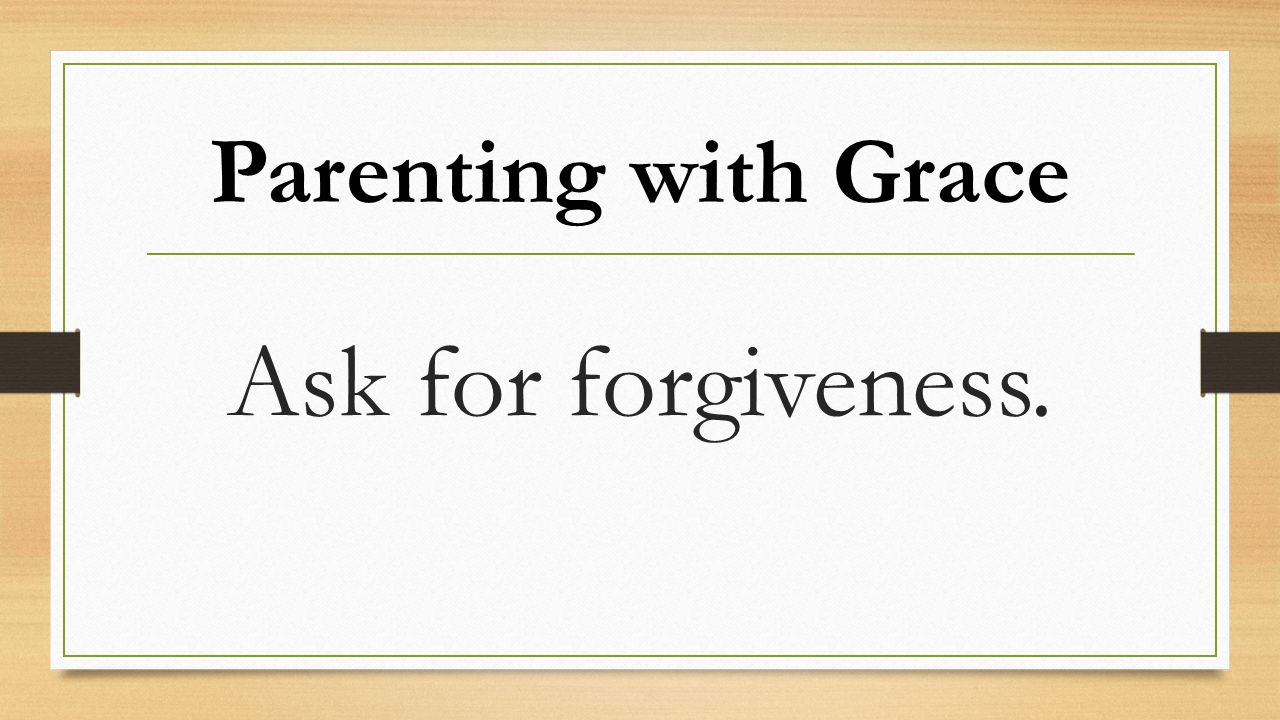 Parenting with Grace

Ask for forgiveness.